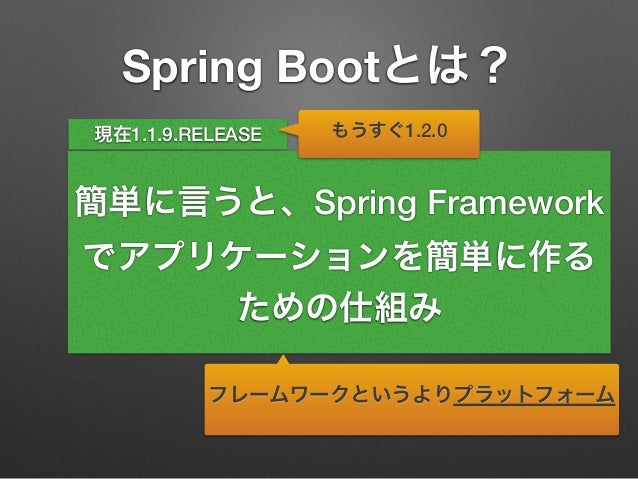 Spring Bootとは？

現在1.1.9.RELEASE

もうすぐ1.2.0

簡単に言うと、Spring Frameworkでアプリケーションを簡単に作るための仕組み

フレームワークというよりプラットフォーム